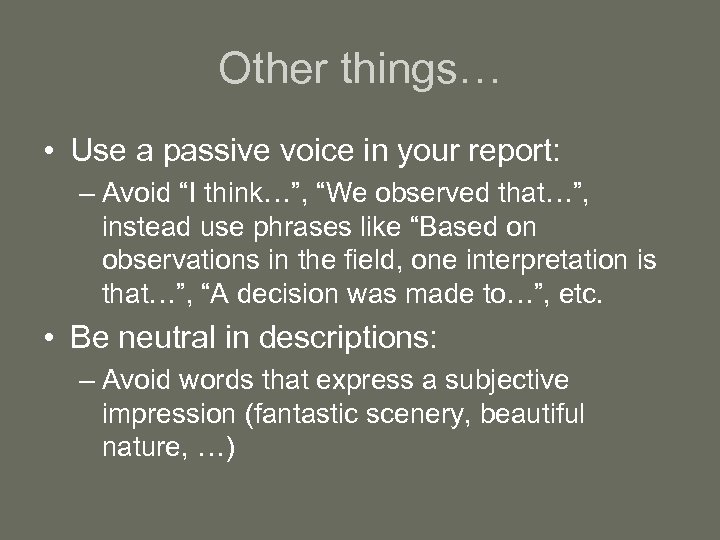 Other things…

• Use a passive voice in your report:

– Avoid “I think…”, “We observed that…”, instead use phrases like “Based on observations in the field, one interpretation is that…”, “A decision was made to…”, etc.

• Be neutral in descriptions:

– Avoid words that express a subjective impression (fantastic scenery, beautiful nature, …)